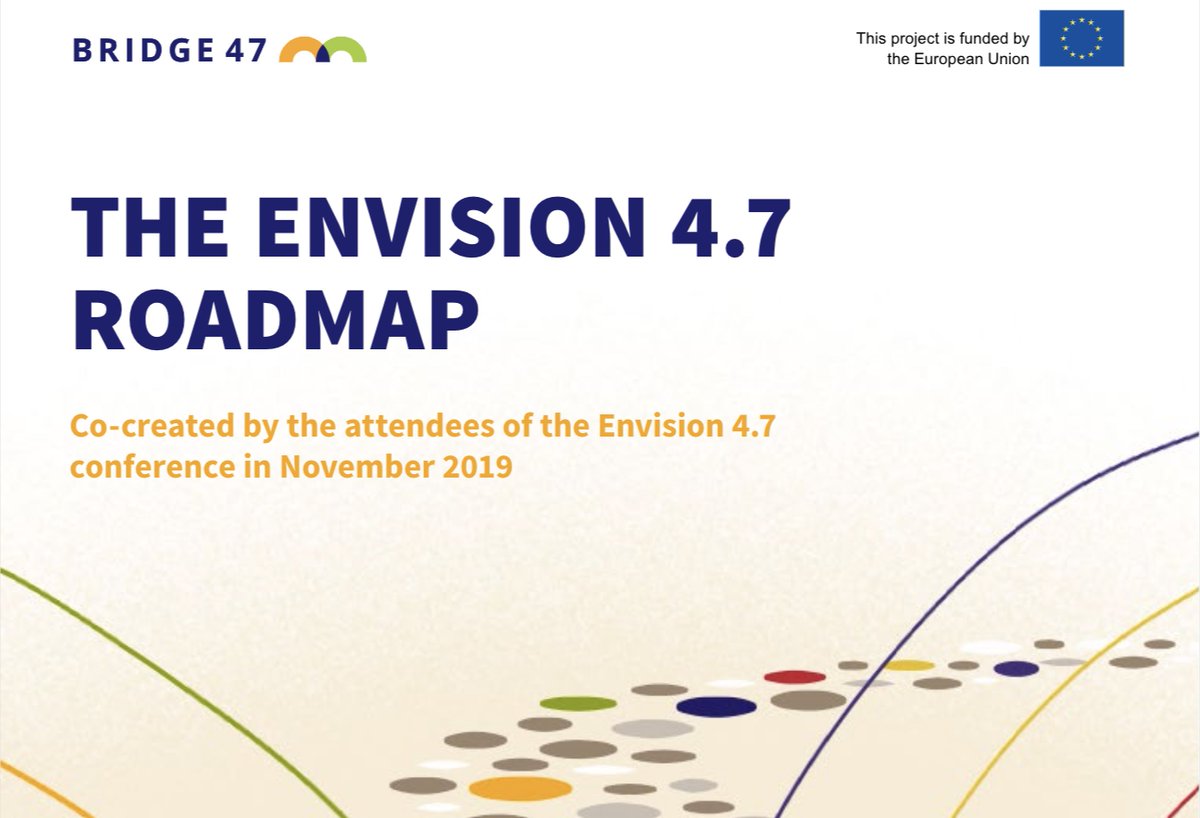 BRIDGE 47

This project is funded by the European Union

THE ENVISION 4.7 ROADMAP

Co-created by the attendees of the Envision 4.7 conference in November 2019